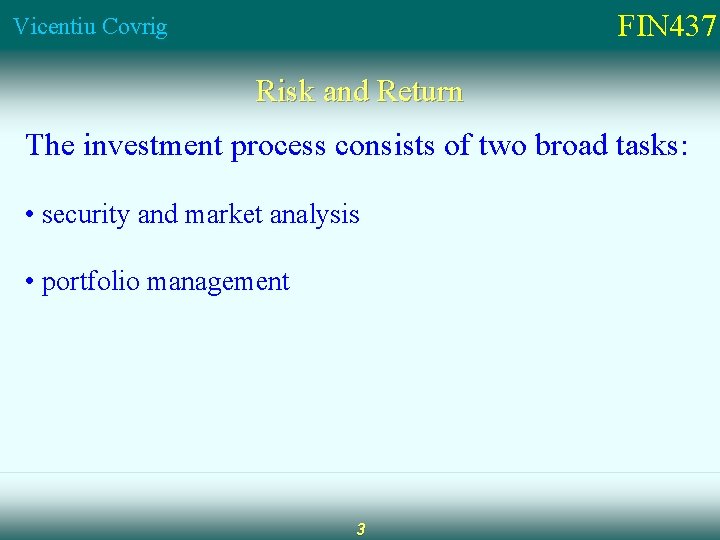 Vicentiu Covrig

FIN437

Risk and Return

The investment process consists of two broad tasks:

• security and market analysis

• portfolio management

3